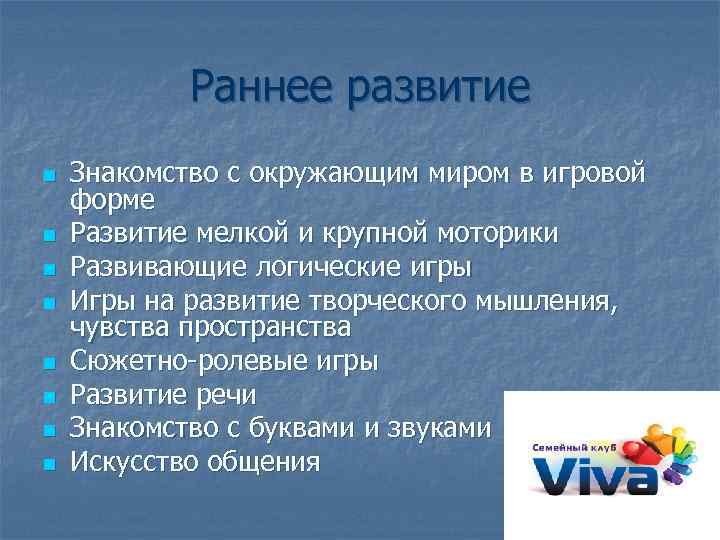 Раннее развитие

- Знакомство с окружающим миром в игровой форме
- Развитие мелкой и крупной моторики
- Развивающие логические игры
- Игры на развитие творческого мышления, чувства пространства
- Сюжетно-ролевые игры
- Развитие речи
- Знакомство с буквами и звуками
- Искусство общения

Семейный клуб
Viva